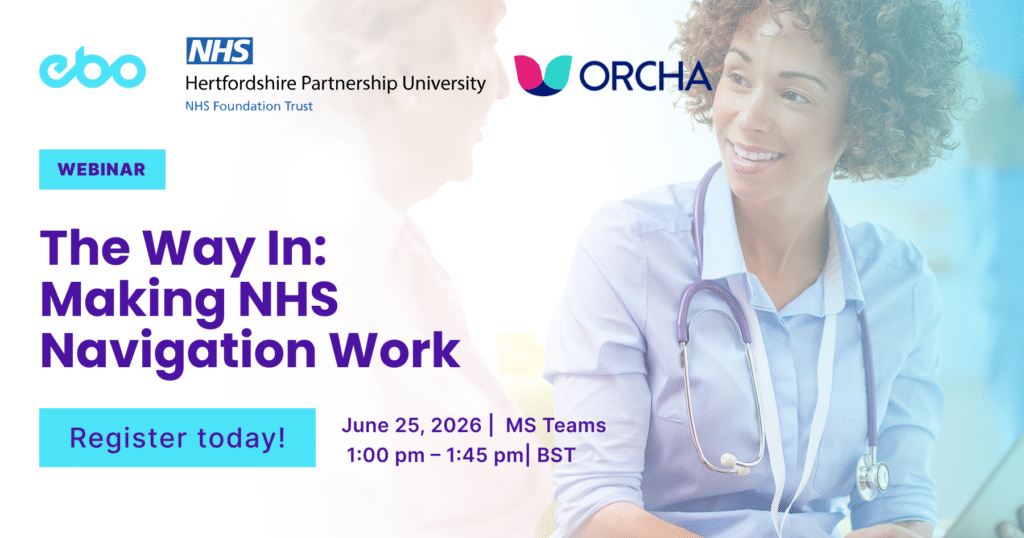 ebo

NHS
Hertfordshire Partnership University
NHS Foundation Trust

ORCHA

WEBINAR

The Way In: Making NHS Navigation Work

Register today!

June 25, 2026 | MS Teams
1:00 pm – 1:45 pm| BST